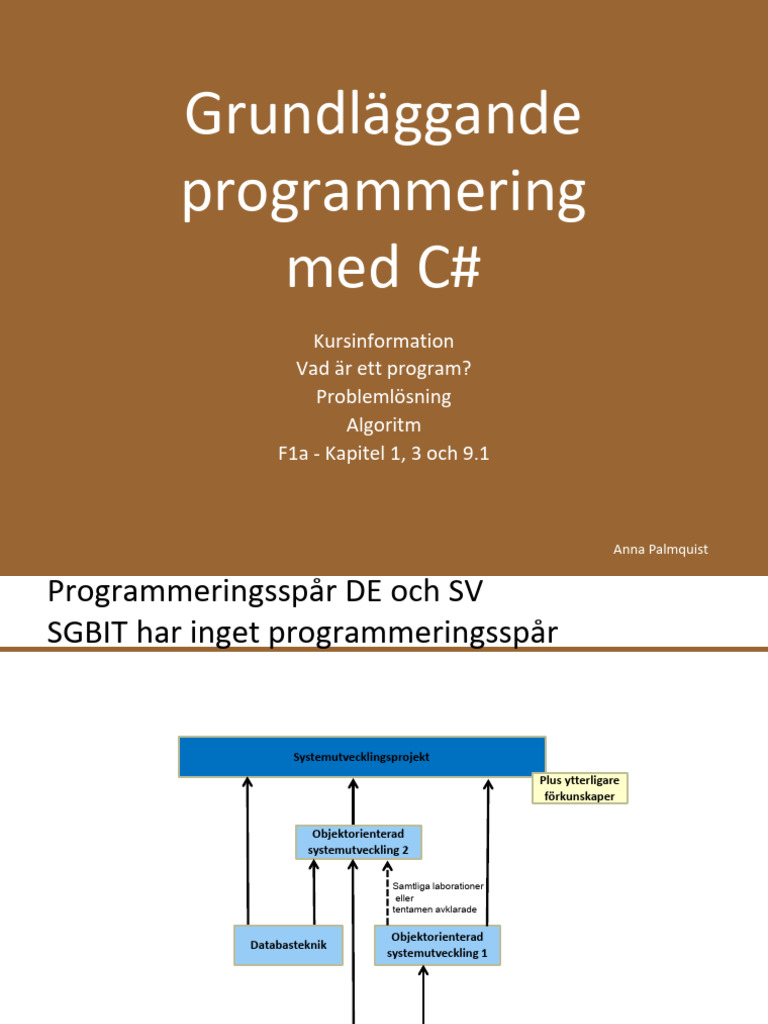 Grundläggande programmering med C#

Kursinformation
Vad är ett program?
Problemlösning
Algoritm
F1a - Kapitel 1, 3 och 9.1

Anna Palmquist

Programmeringsspår DE och SV
SGBIT har inget programmeringsspår

Systemutvecklingsprojekt

Plus ytterligare förkunskaper

Objektorienterad systemutveckling 2

Samtliga laborationer eller tentamen avklarade

Databasteknik

Objektorienterad systemutveckling 1